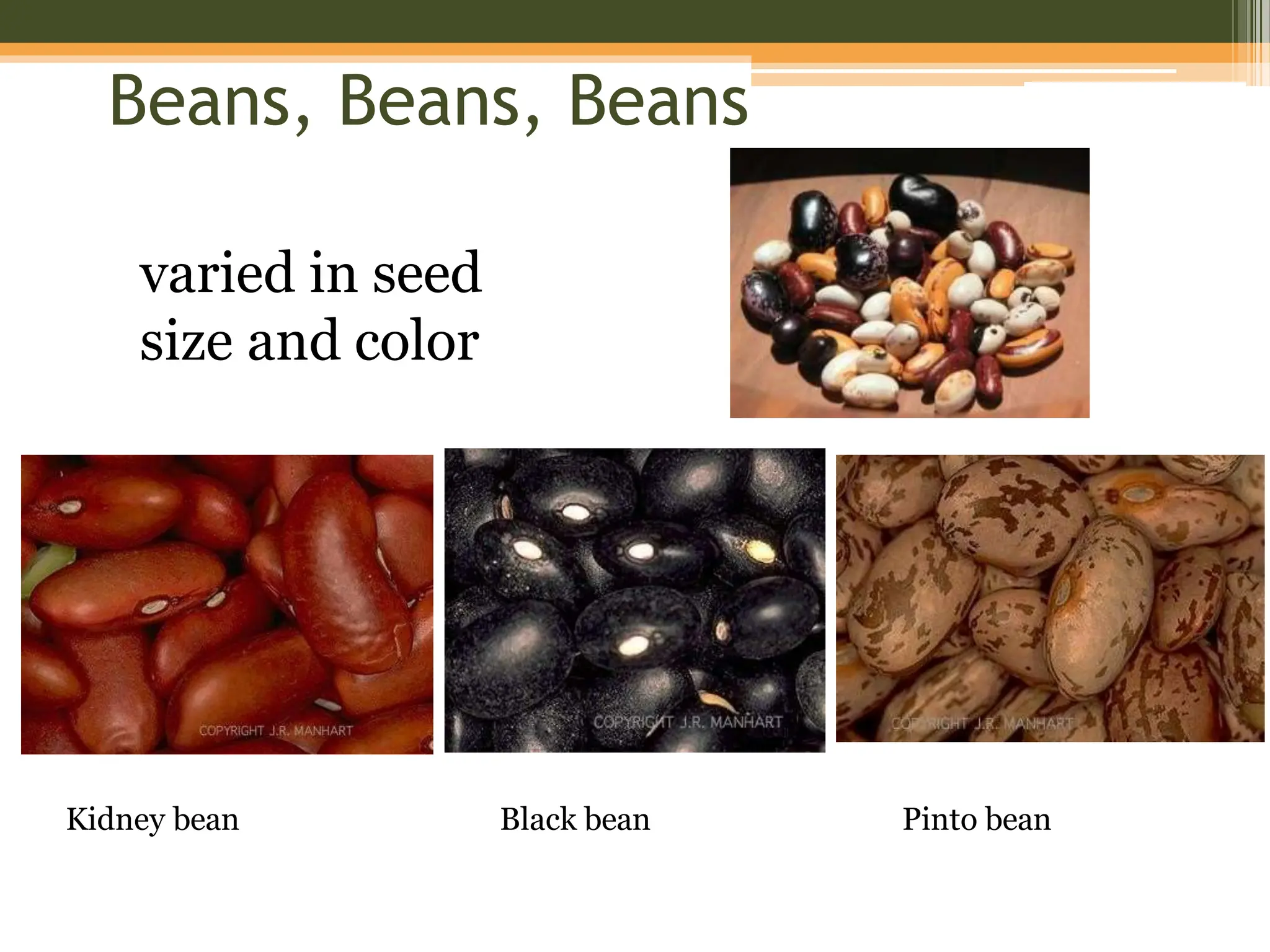 Beans, Beans, Beans

varied in seed size and color

COPYRIGHT J.R. MANHART

COPYRIGHT J.R. MANHART

COPYRIGHT J.R. MANHART

Kidney bean

Black bean

Pinto bean